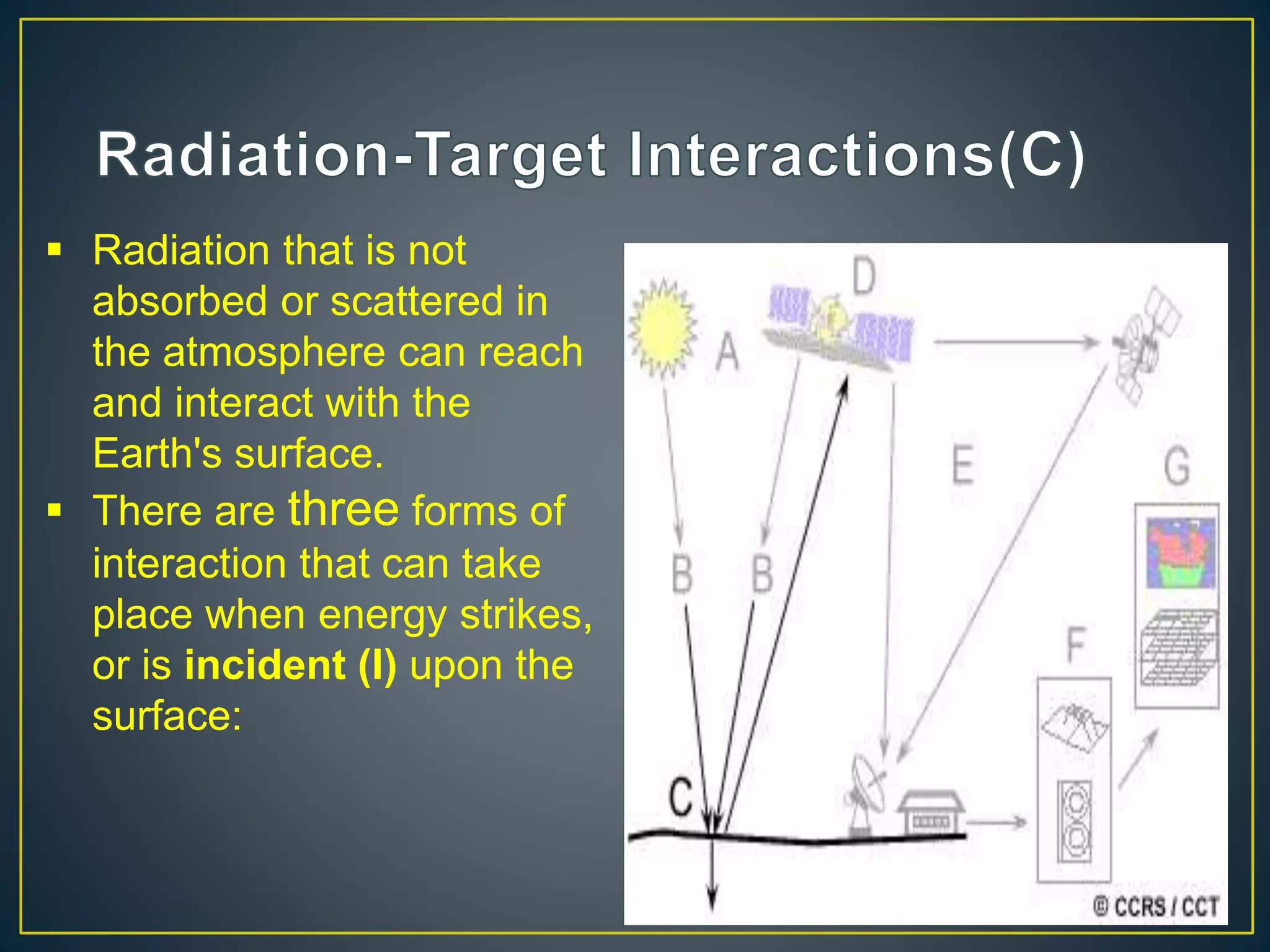 Radiation-Target Interactions(C)

▪ Radiation that is not absorbed or scattered in the atmosphere can reach and interact with the Earth's surface.

▪ There are three forms of interaction that can take place when energy strikes, or is incident (I) upon the surface:

D
A
E
G
B
B
F
C
© CCRS / CCT